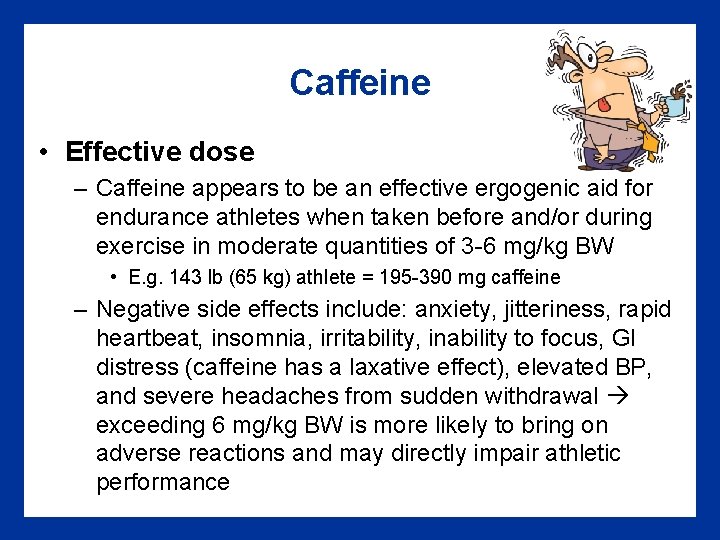 Caffeine

• Effective dose

– Caffeine appears to be an effective ergogenic aid for endurance athletes when taken before and/or during exercise in moderate quantities of 3-6 mg/kg BW

• E.g. 143 lb (65 kg) athlete = 195-390 mg caffeine

– Negative side effects include: anxiety, jitteriness, rapid heartbeat, insomnia, irritability, inability to focus, GI distress (caffeine has a laxative effect), elevated BP, and severe headaches from sudden withdrawal → exceeding 6 mg/kg BW is more likely to bring on adverse reactions and may directly impair athletic performance